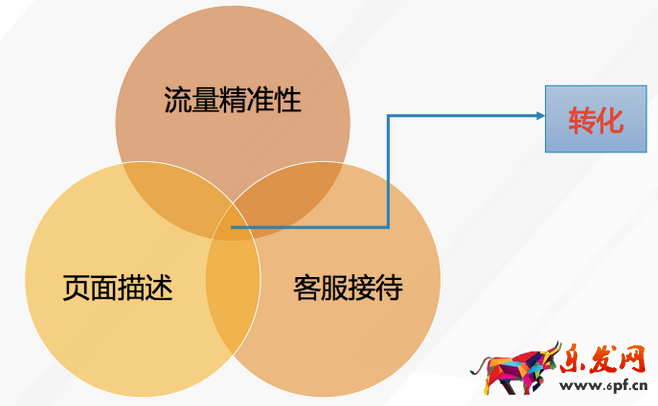 流量精准性

转化

页面描述

客服接待

乐发网
www.6pf.cn